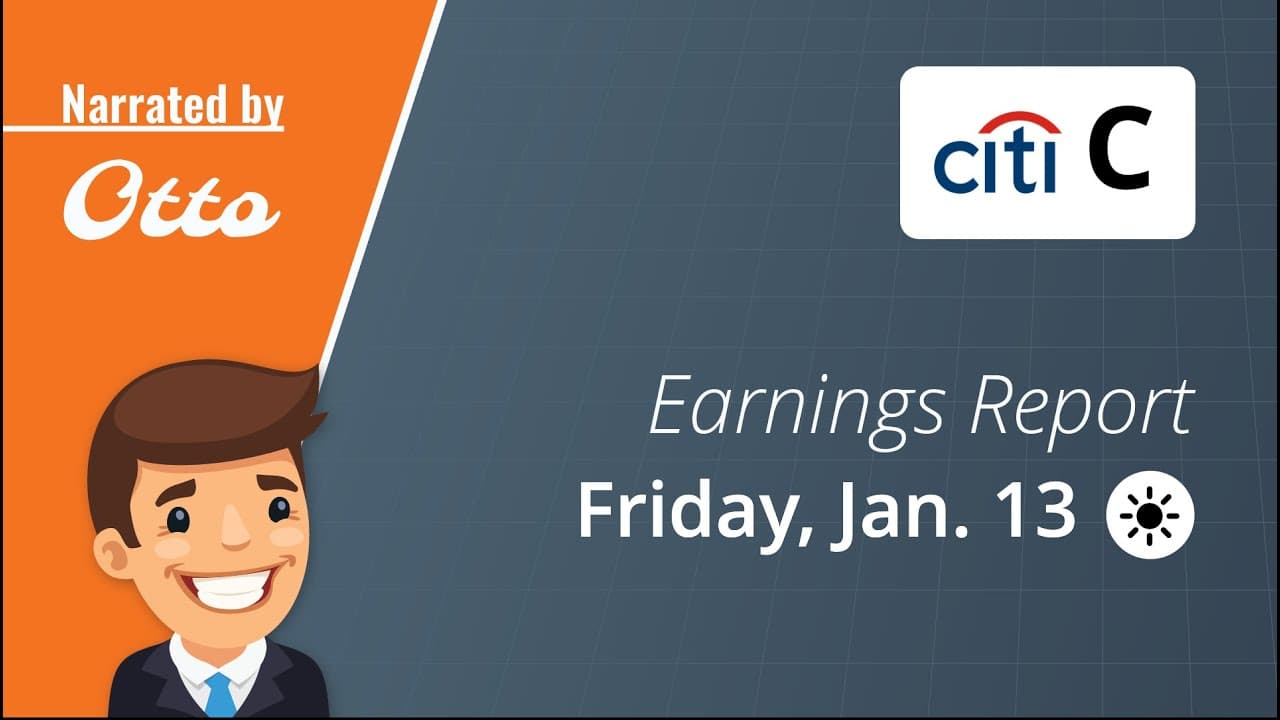 Narrated by
Otto

citi C

Earnings Report
Friday, Jan. 13